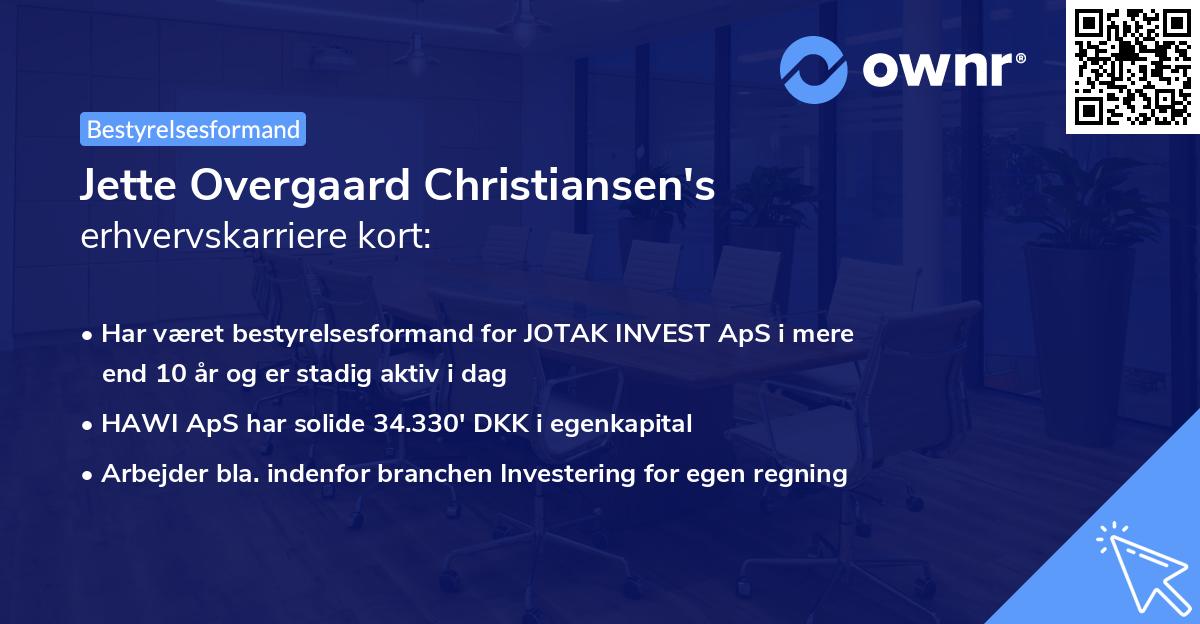 ownr®

Bestyrelsesformand

Jette Overgaard Christiansen's erhvervskarriere kort:

• Har været bestyrelsesformand for JOTAK INVEST ApS i mere end 10 år og er stadig aktiv i dag

• HAWI ApS har solide 34.330' DKK i egenkapital

• Arbejder bla. indenfor branchen Investering for egen regning